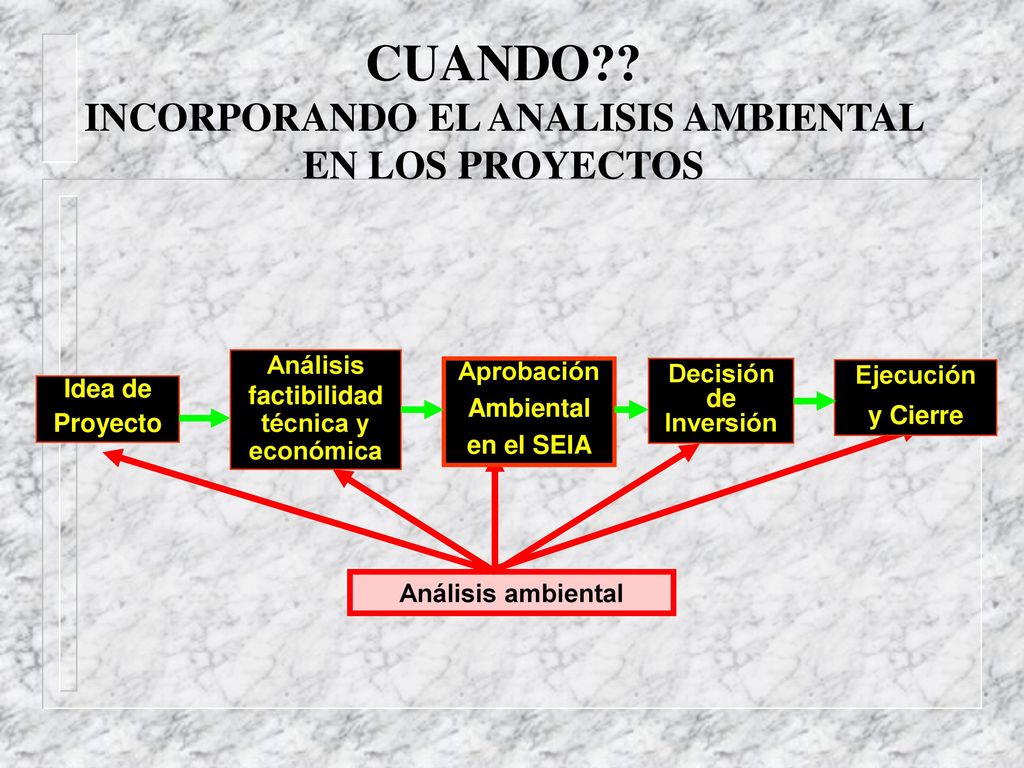 CUANDO??
INCORPORANDO EL ANALISIS AMBIENTAL EN LOS PROYECTOS

Idea de Proyecto

Análisis factibilidad técnica y económica

Aprobación Ambiental en el SEIA

Decisión de Inversión

Ejecución y Cierre

Análisis ambiental